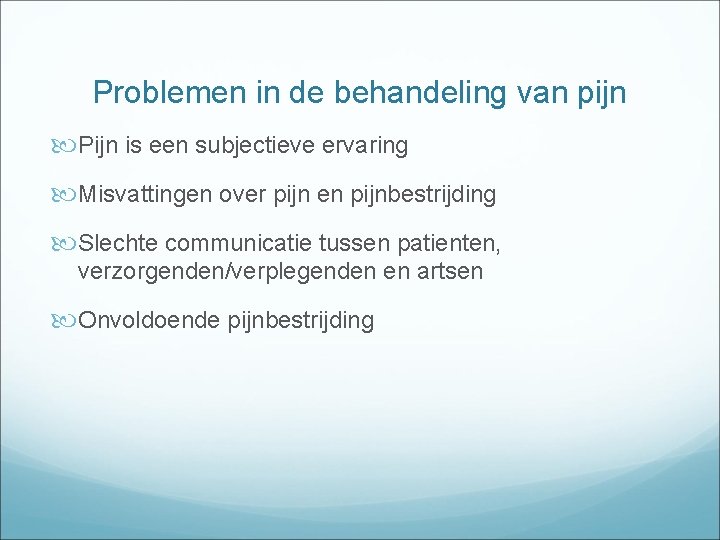 Problemen in de behandeling van pijn

Pijn is een subjectieve ervaring

Misvattingen over pijn en pijnbestrijding

Slechte communicatie tussen patienten, verzorgenden/verplegenden en artsen

Onvoldoende pijnbestrijding